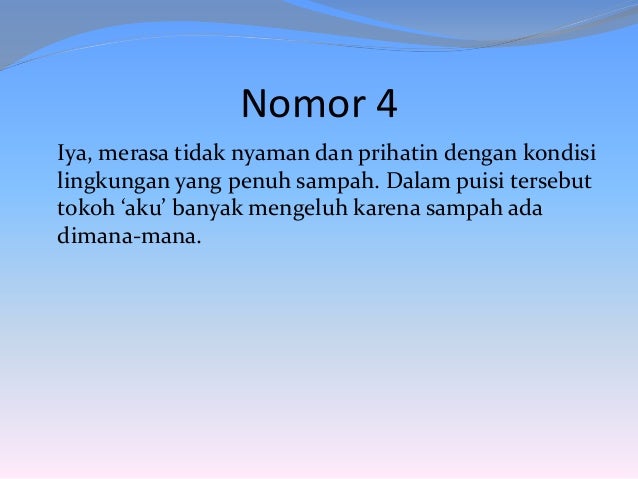 Nomor 4

Iya, merasa tidak nyaman dan prihatin dengan kondisi lingkungan yang penuh sampah. Dalam puisi tersebut tokoh ‘aku’ banyak mengeluh karena sampah ada dimana-mana.